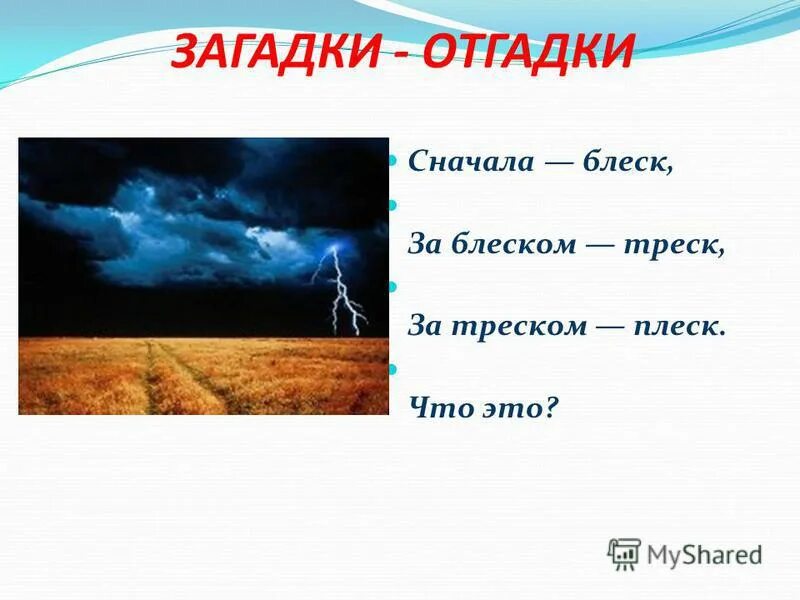 ЗАГАДКИ - ОТГАДКИ

Сначала — блеск,

За блеском — треск,

За треском — плеск.

Что это?

MyShared